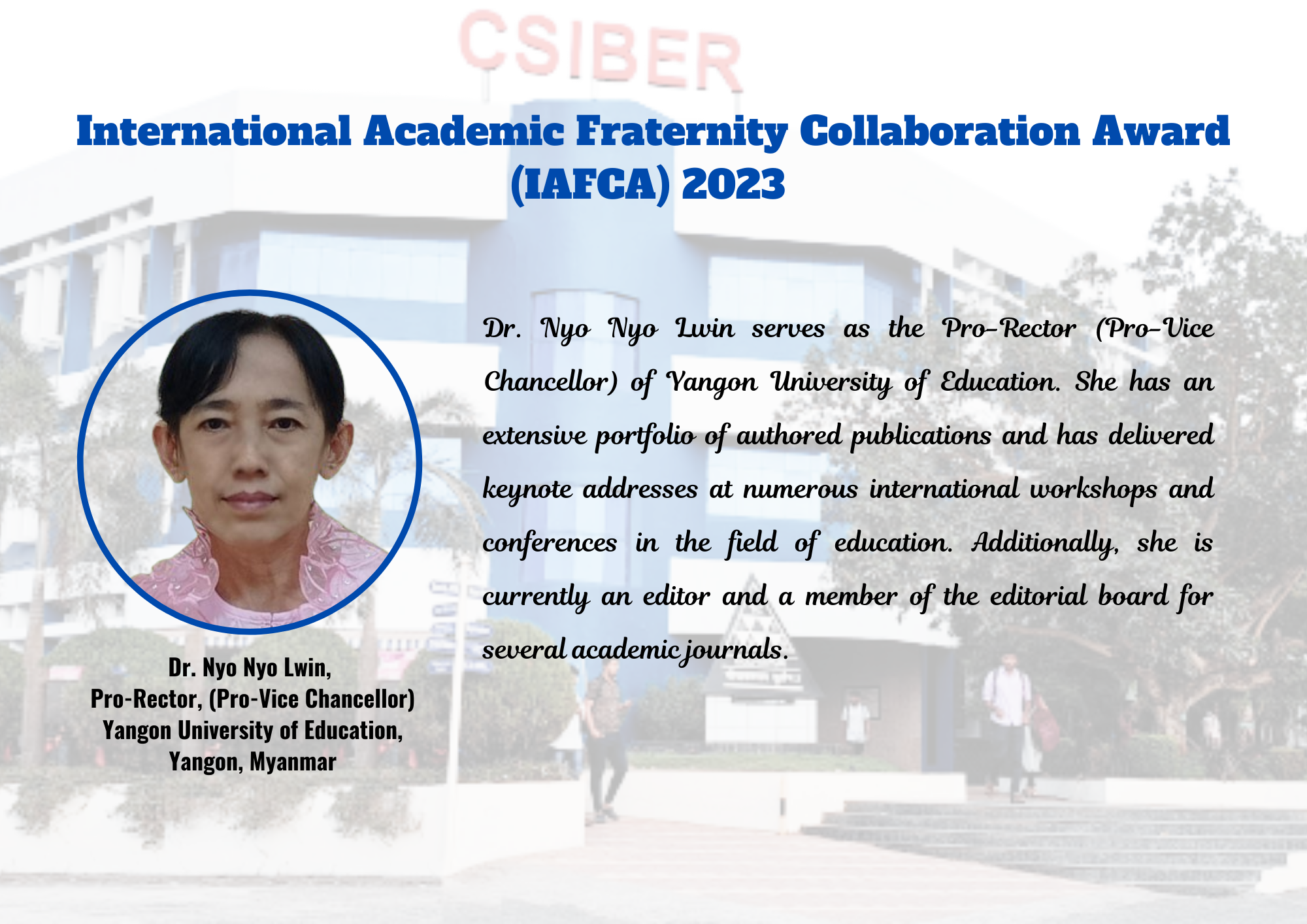 CSIBER

International Academic Fraternity Collaboration Award (IAFCA) 2023

Dr. Nyo Nyo Lwin serves as the Pro-Rector (Pro-Vice Chancellor) of Yangon University of Education. She has an extensive portfolio of authored publications and has delivered keynote addresses at numerous international workshops and conferences in the field of education. Additionally, she is currently an editor and a member of the editorial board for several academic journals.

Dr. Nyo Nyo Lwin,
Pro-Rector, (Pro-Vice Chancellor)
Yangon University of Education,
Yangon, Myanmar